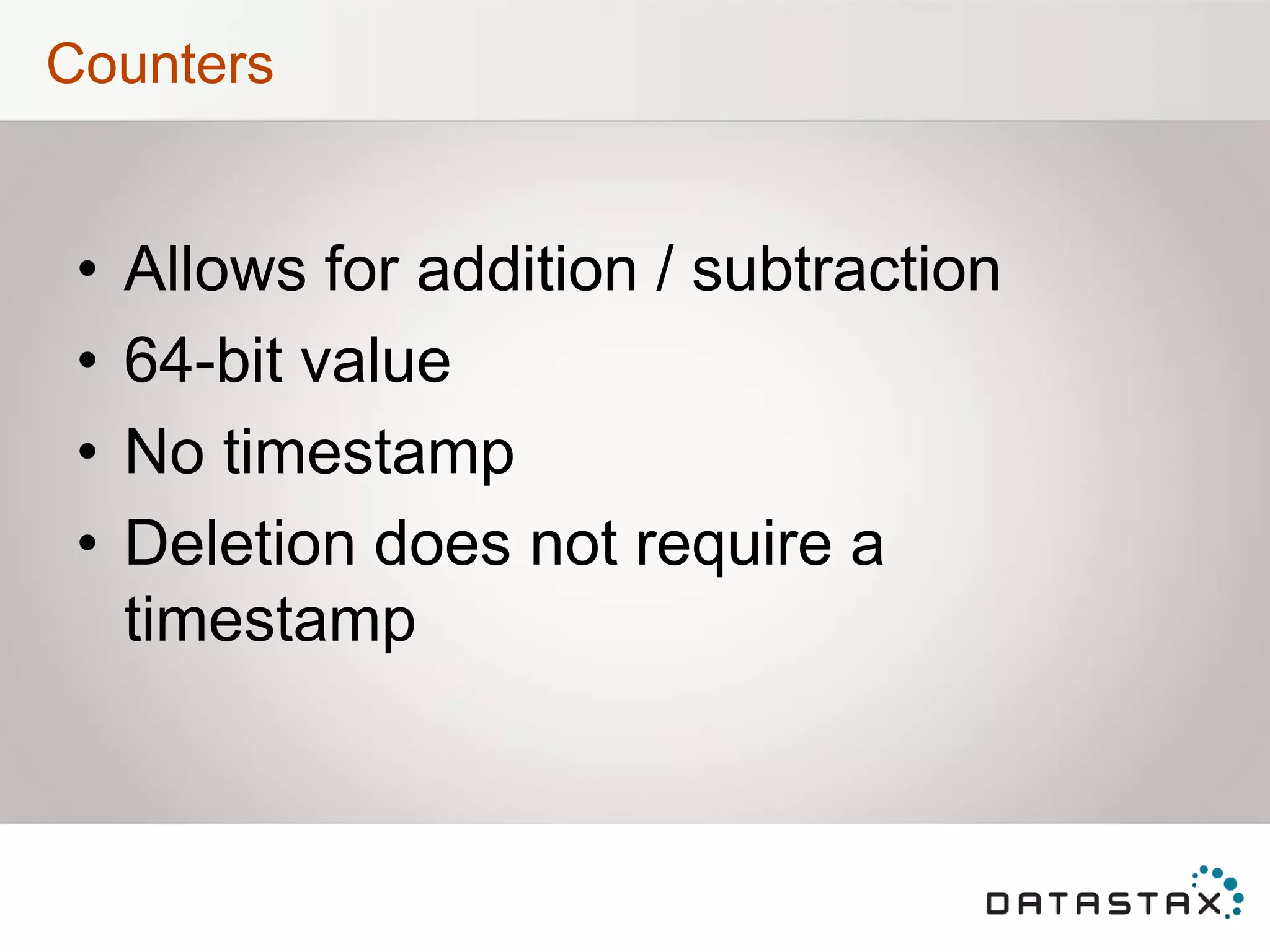 Counters

• Allows for addition / subtraction
• 64-bit value
• No timestamp
• Deletion does not require a timestamp

DATASTAX